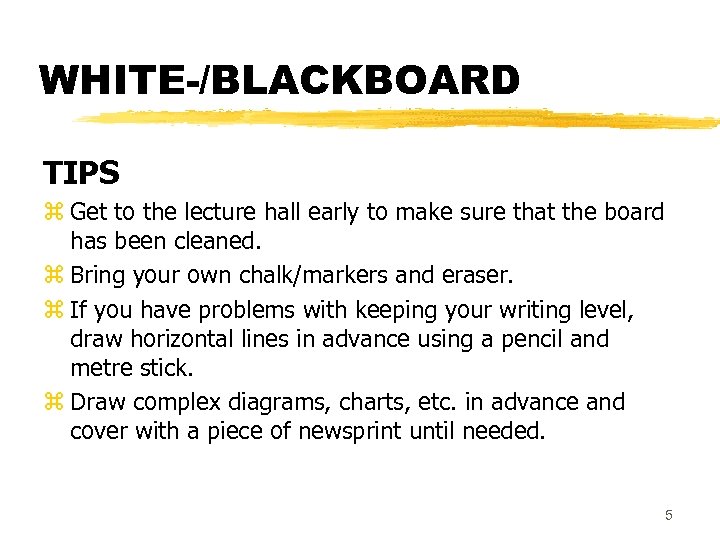 WHITE-/BLACKBOARD

TIPS

⌘ Get to the lecture hall early to make sure that the board has been cleaned.

⌘ Bring your own chalk/markers and eraser.

⌘ If you have problems with keeping your writing level, draw horizontal lines in advance using a pencil and metre stick.

⌘ Draw complex diagrams, charts, etc. in advance and cover with a piece of newsprint until needed.

5